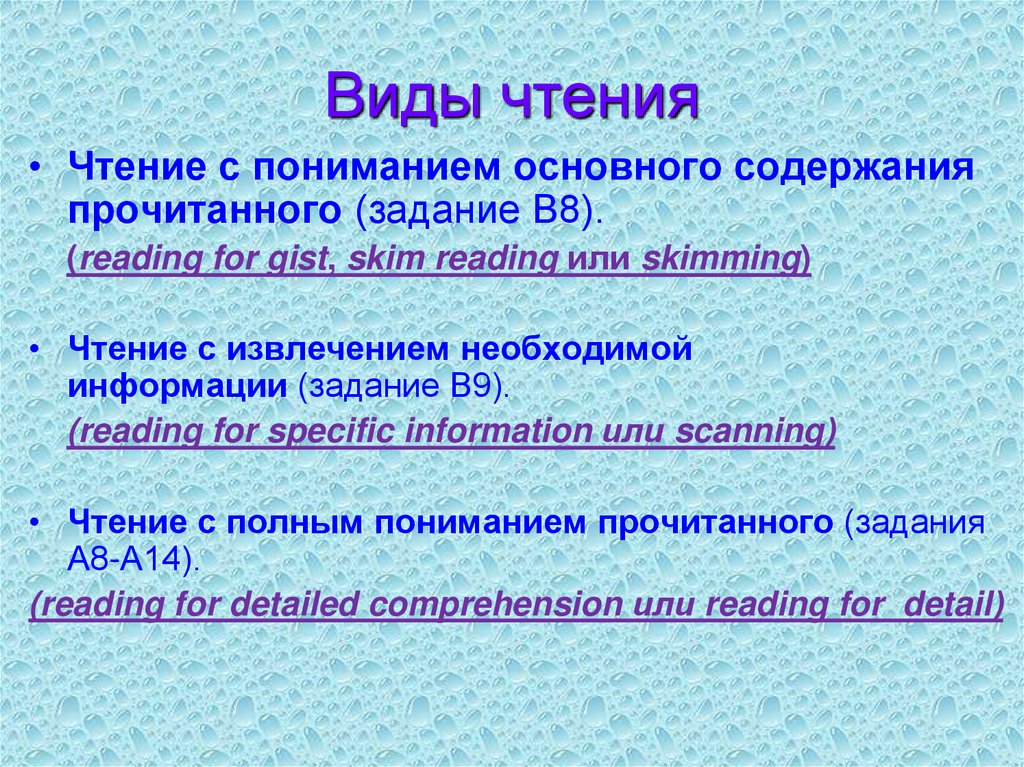 Виды чтения

• Чтение с пониманием основного содержания прочитанного (задание В8).

(reading for gist, skim reading или skimming)

• Чтение с извлечением необходимой информации (задание В9).

(reading for specific information или scanning)

• Чтение с полным пониманием прочитанного (задания А8-А14).

(reading for detailed comprehension или reading for detail)